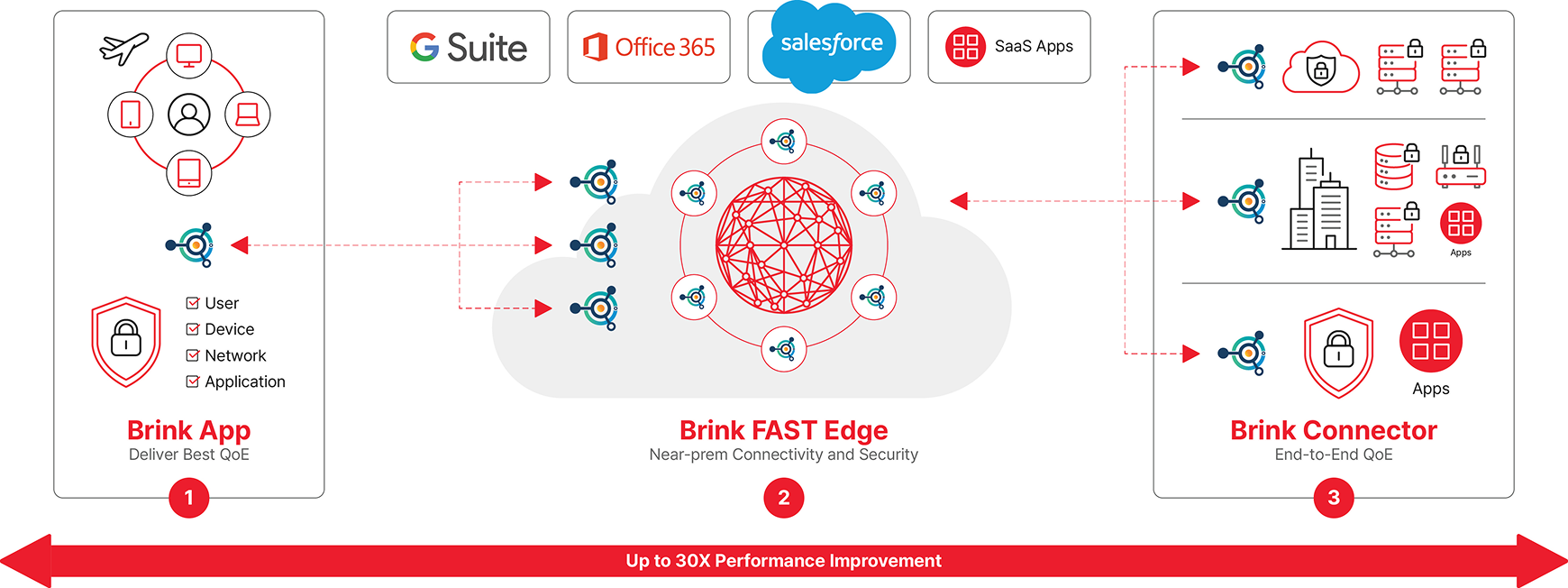 G Suite

Office 365

salesforce

SaaS Apps

User
Device
Network
Application

Brink App
Deliver Best QoE

1

Brink FAST Edge
Near-prem Connectivity and Security

2

Apps

Apps

Brink Connector
End-to-End QoE

3

Up to 30X Performance Improvement